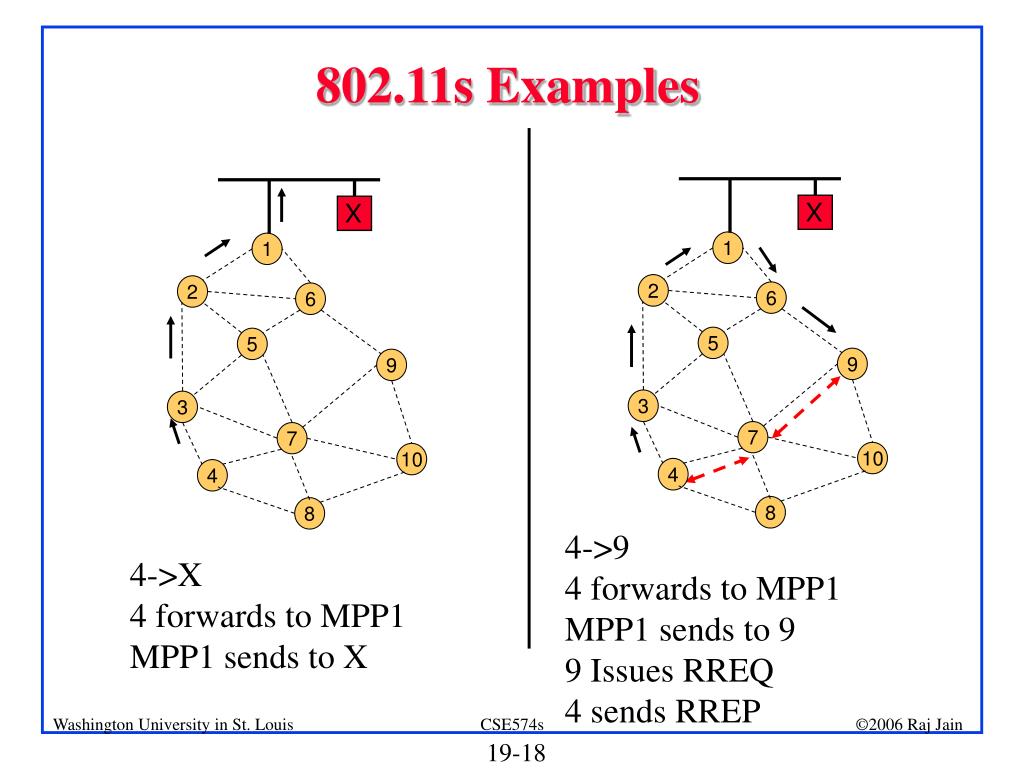 802.11s Examples

X

1

2

6

5

9

3

7

10

4

8

4->X
4 forwards to MPP1
MPP1 sends to X

X

1

2

6

5

9

3

7

10

4

8

4->9
4 forwards to MPP1
MPP1 sends to 9
9 Issues RREQ
4 sends RREP

Washington University in St. Louis

CSE574s

©2006 Raj Jain

19-18